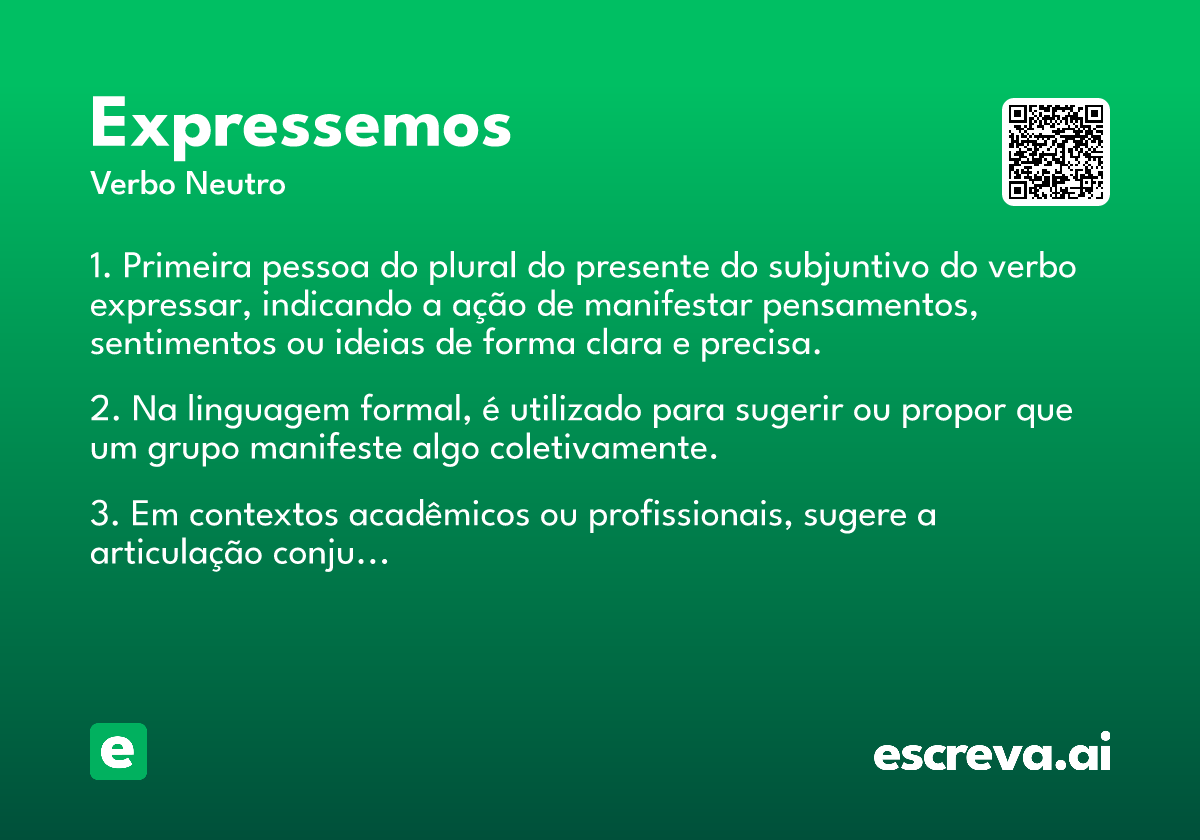 Expressemos
Verbo Neutro

1. Primeira pessoa do plural do presente do subjuntivo do verbo expressar, indicando a ação de manifestar pensamentos, sentimentos ou ideias de forma clara e precisa.

2. Na linguagem formal, é utilizado para sugerir ou propor que um grupo manifeste algo coletivamente.

3. Em contextos acadêmicos ou profissionais, sugere a articulação conju...

e

escreva.ai